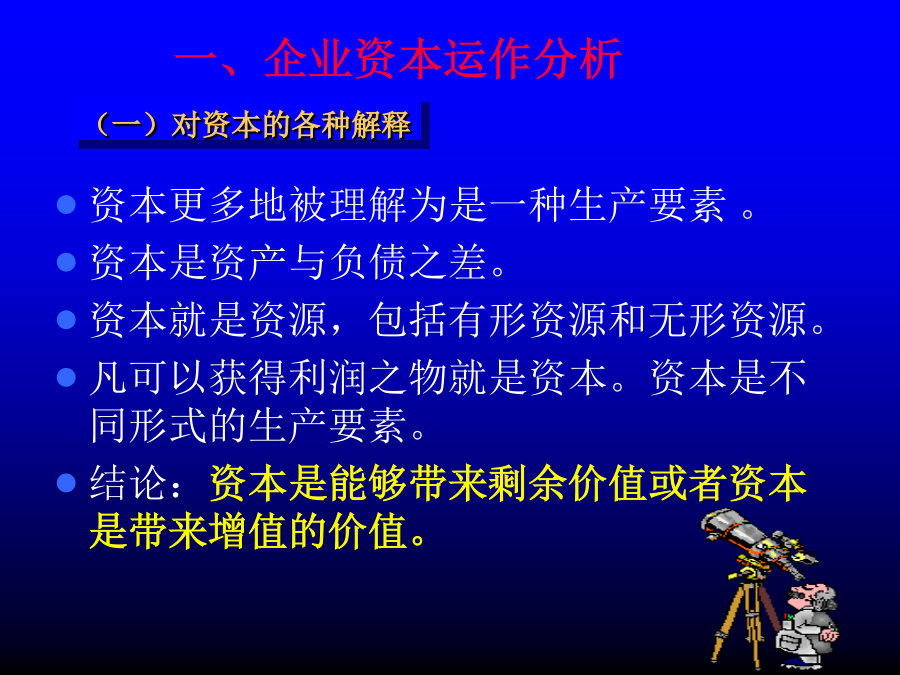 一、企业资本运作分析

（一）对资本的各种解释

- 资本更多地被理解为是一种生产要素 。
- 资本是资产与负债之差。
- 资本就是资源，包括有形资源和无形资源。
- 凡可以获得利润之物就是资本。资本是不同形式的生产要素。
- 结论：资本是能够带来剩余价值或者资本是带来增值的价值。